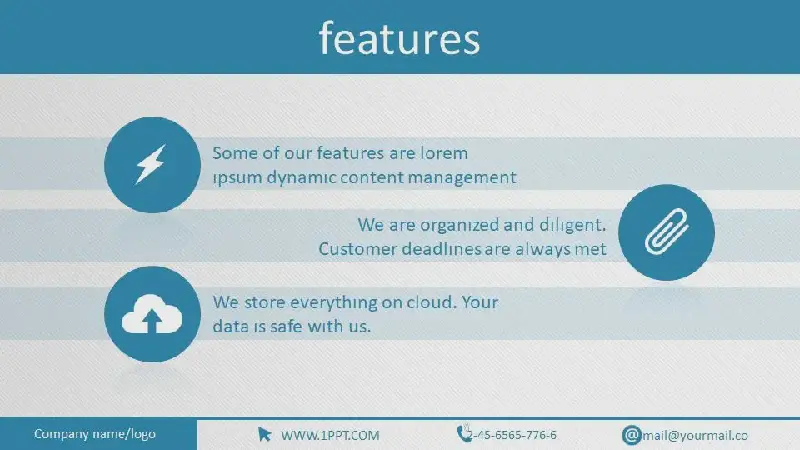 features

Some of our features are lorem ipsum dynamic content management

We are organized and diligent. Customer deadlines are always met

We store everything on cloud. Your data is safe with us.

Company name/logo

WWW.1PPT.COM

-45-6565-776-6

mail@yourmail.co